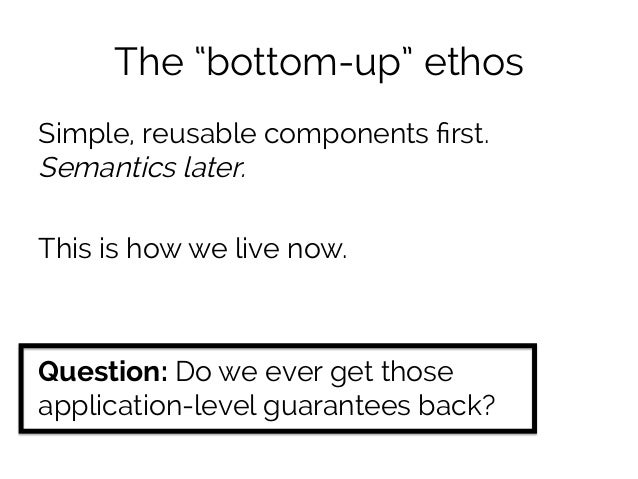 The "bottom-up" ethos

Simple, reusable components first.
Semantics later.

This is how we live now.

Question: Do we ever get those application-level guarantees back?